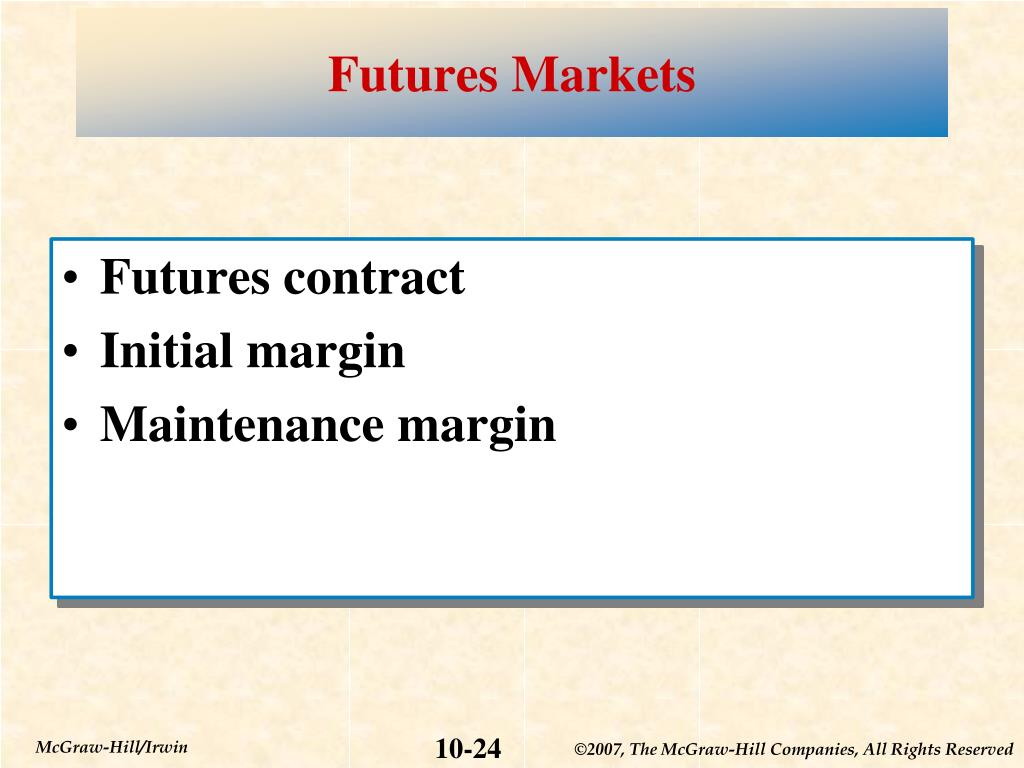 Futures Markets

• Futures contract
• Initial margin
• Maintenance margin

McGraw-Hill/Irwin

10-24

©2007, The McGraw-Hill Companies, All Rights Reserved